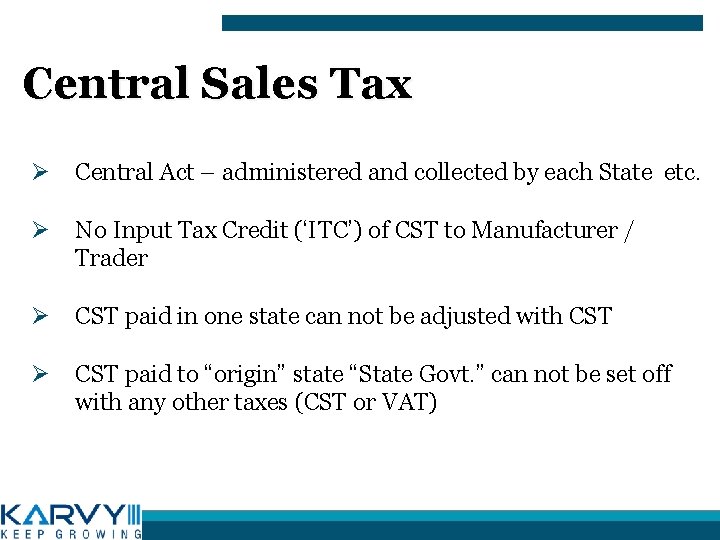 Central Sales Tax

➢ Central Act – administered and collected by each State etc.

➢ No Input Tax Credit ('ITC') of CST to Manufacturer / Trader

➢ CST paid in one state can not be adjusted with CST

➢ CST paid to "origin" state "State Govt." can not be set off with any other taxes (CST or VAT)

KARVY
KEEP GROWING